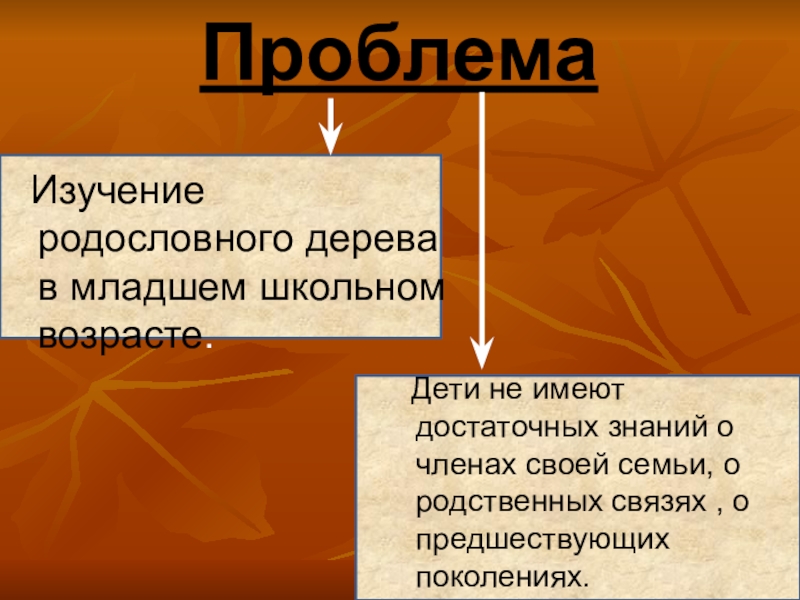 Проблема

Изучение родословного дерева в младшем школьном возрасте.

Дети не имеют достаточных знаний о членах своей семьи, о родственных связях , о предшествующих поколениях.